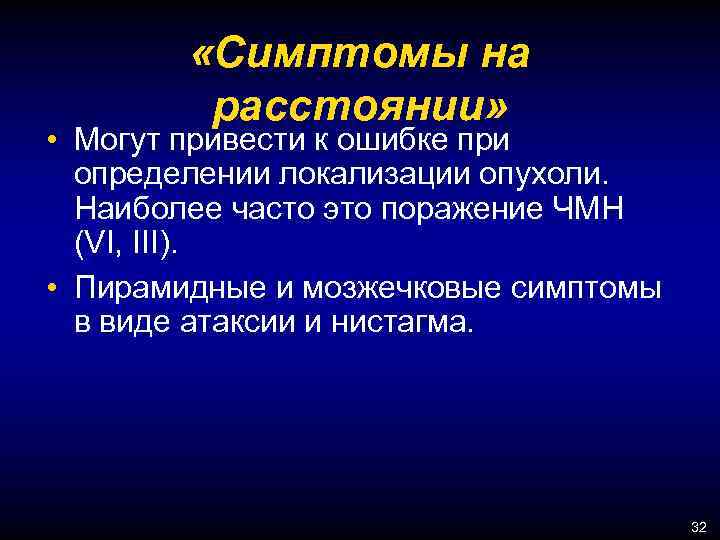 «Симптомы на расстоянии»

• Могут привести к ошибке при определении локализации опухоли. Наиболее часто это поражение ЧМН (VI, III).

• Пирамидные и мозжечковые симптомы в виде атаксии и нистагма.

32